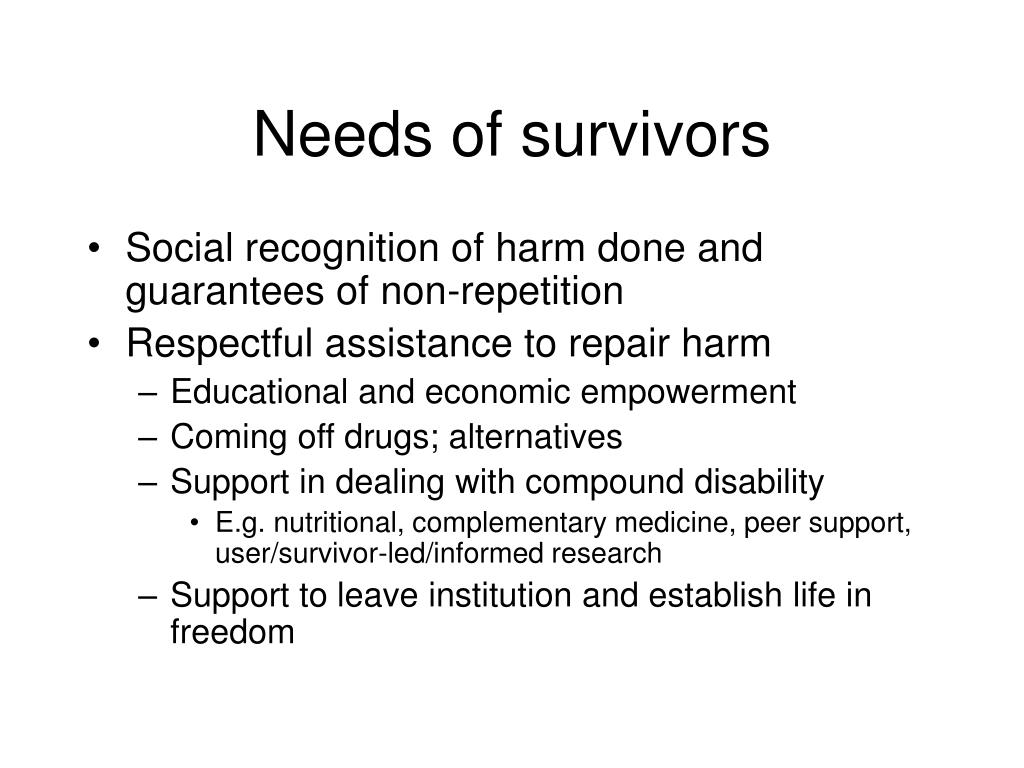 Needs of survivors

• Social recognition of harm done and guarantees of non-repetition
• Respectful assistance to repair harm
– Educational and economic empowerment
– Coming off drugs; alternatives
– Support in dealing with compound disability
• E.g. nutritional, complementary medicine, peer support, user/survivor-led/informed research
– Support to leave institution and establish life in freedom